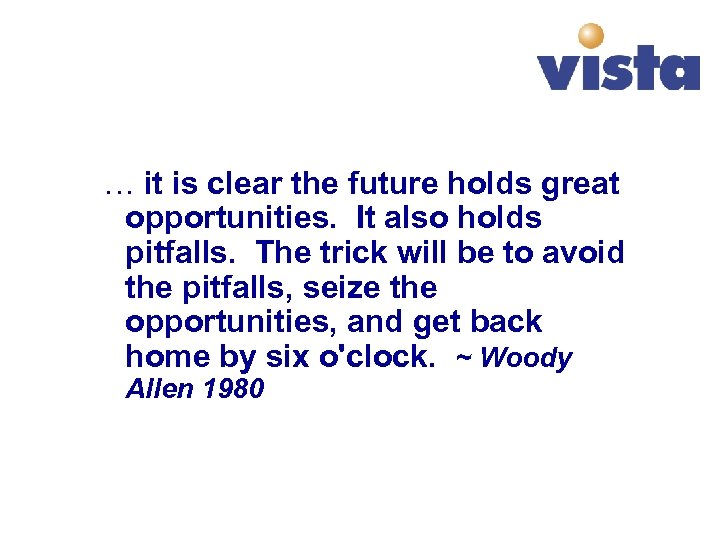 vista

… it is clear the future holds great opportunities. It also holds pitfalls. The trick will be to avoid the pitfalls, seize the opportunities, and get back home by six o'clock. ~ Woody Allen 1980